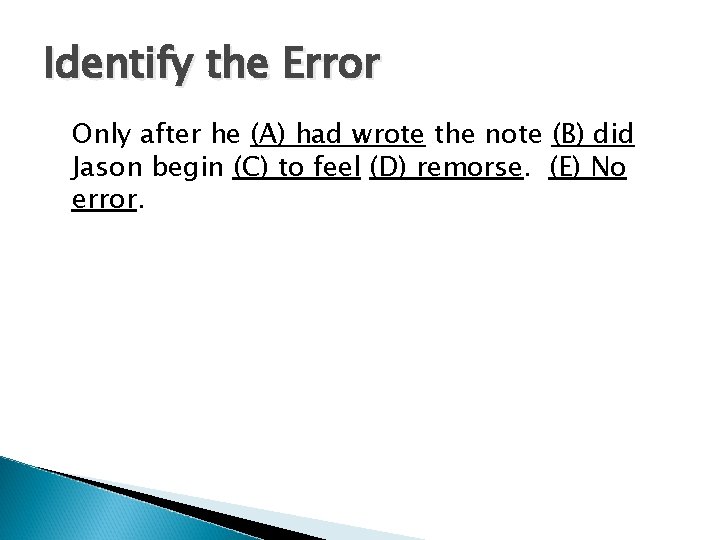 Identify the Error

Only after he (A) had wrote the note (B) did Jason begin (C) to feel (D) remorse.  (E) No error.